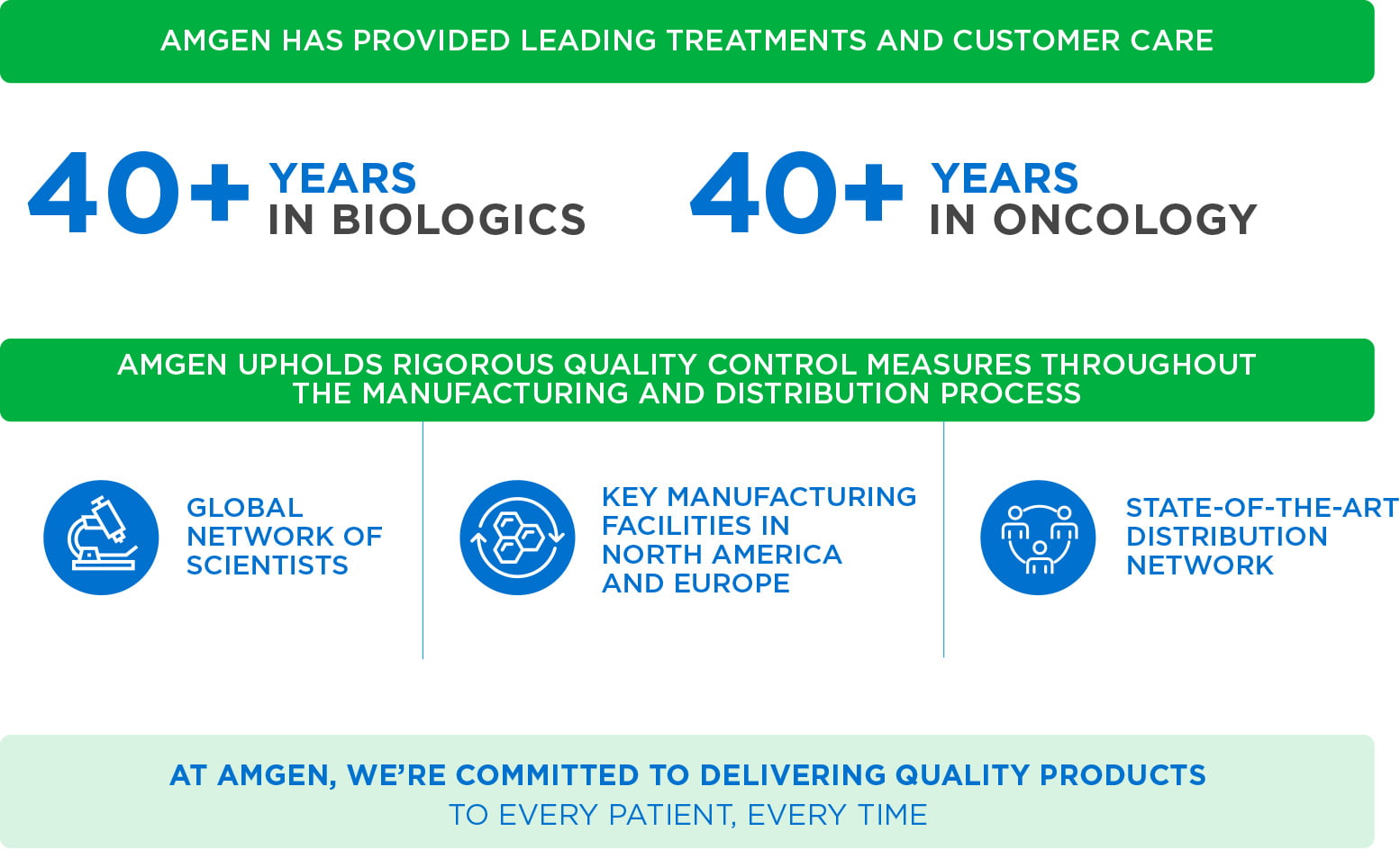 AMGEN HAS PROVIDED LEADING TREATMENTS AND CUSTOMER CARE

40+ YEARS IN BIOLOGICS

40+ YEARS IN ONCOLOGY

AMGEN UPHOLDS RIGOROUS QUALITY CONTROL MEASURES THROUGHOUT THE MANUFACTURING AND DISTRIBUTION PROCESS

GLOBAL NETWORK OF SCIENTISTS

KEY MANUFACTURING FACILITIES IN NORTH AMERICA AND EUROPE

STATE-OF-THE-ART DISTRIBUTION NETWORK

AT AMGEN, WE'RE COMMITTED TO DELIVERING QUALITY PRODUCTS
TO EVERY PATIENT, EVERY TIME